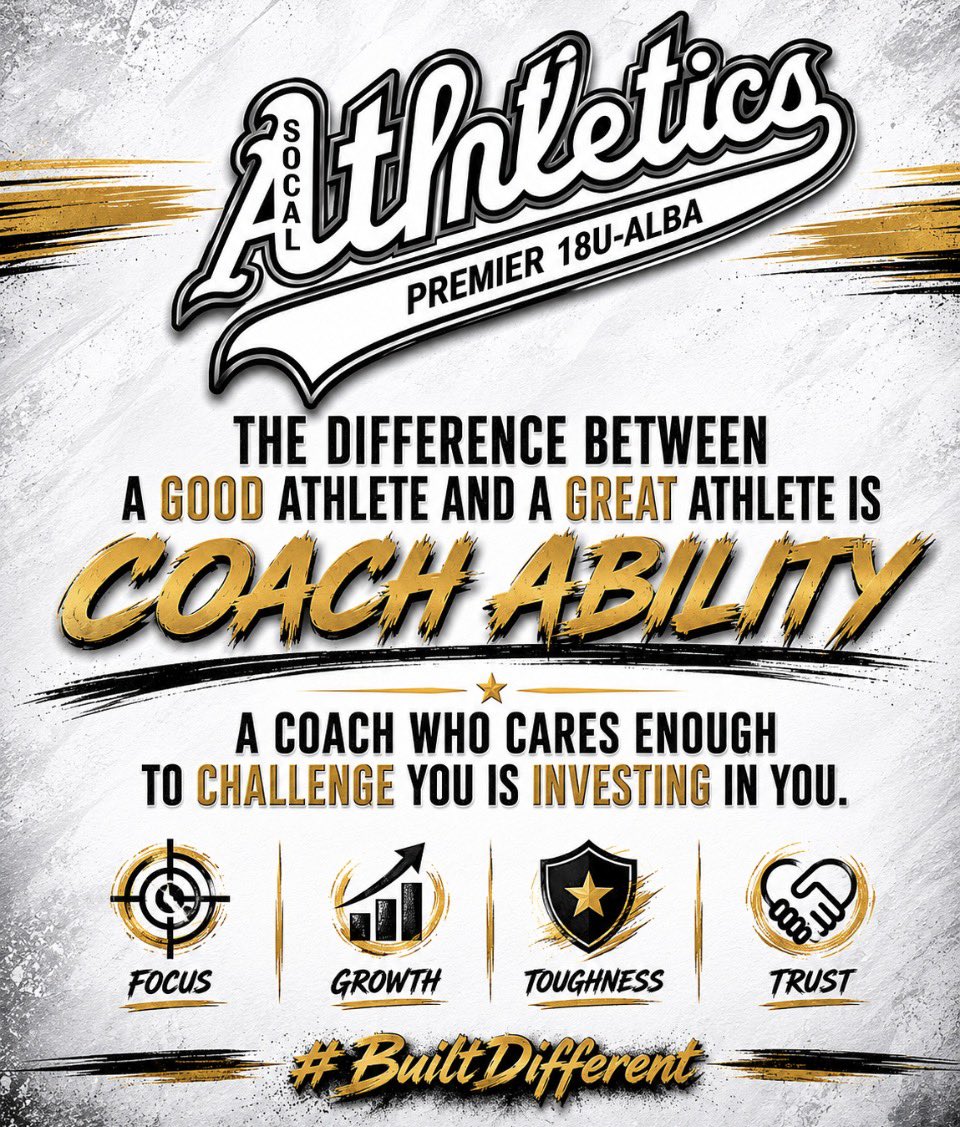 SOCAL Athletics
PREMIER 18U-ALBA

THE DIFFERENCE BETWEEN A GOOD ATHLETE AND A GREAT ATHLETE IS

COACH ABILITY

A COACH WHO CARES ENOUGH TO CHALLENGE YOU IS INVESTING IN YOU.

FOCUS

GROWTH

TOUGHNESS

TRUST

#BuiltDifferent